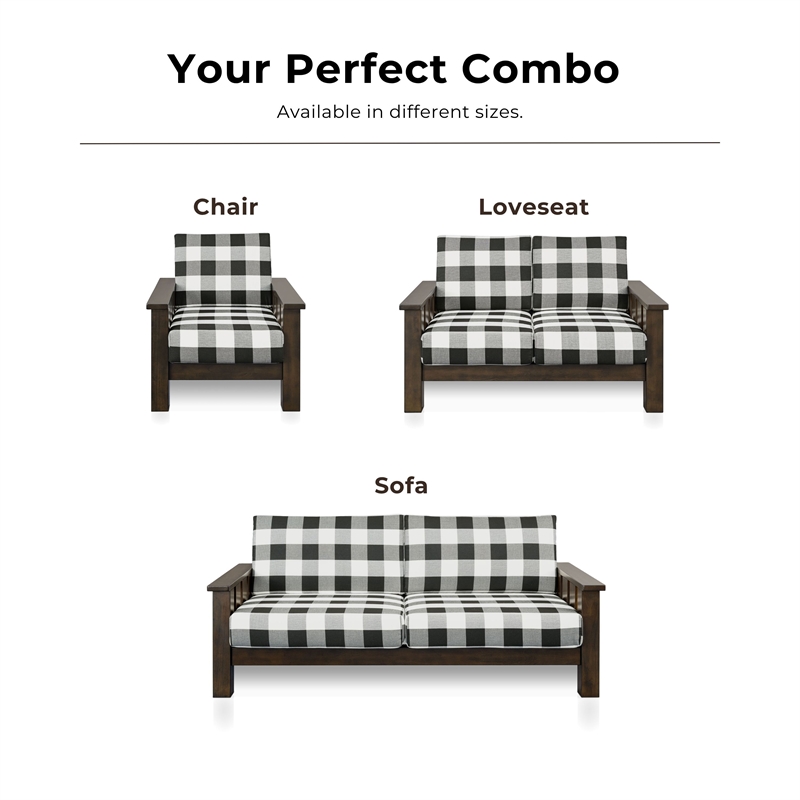 Your Perfect Combo

Available in different sizes.

Chair

Loveseat

Sofa